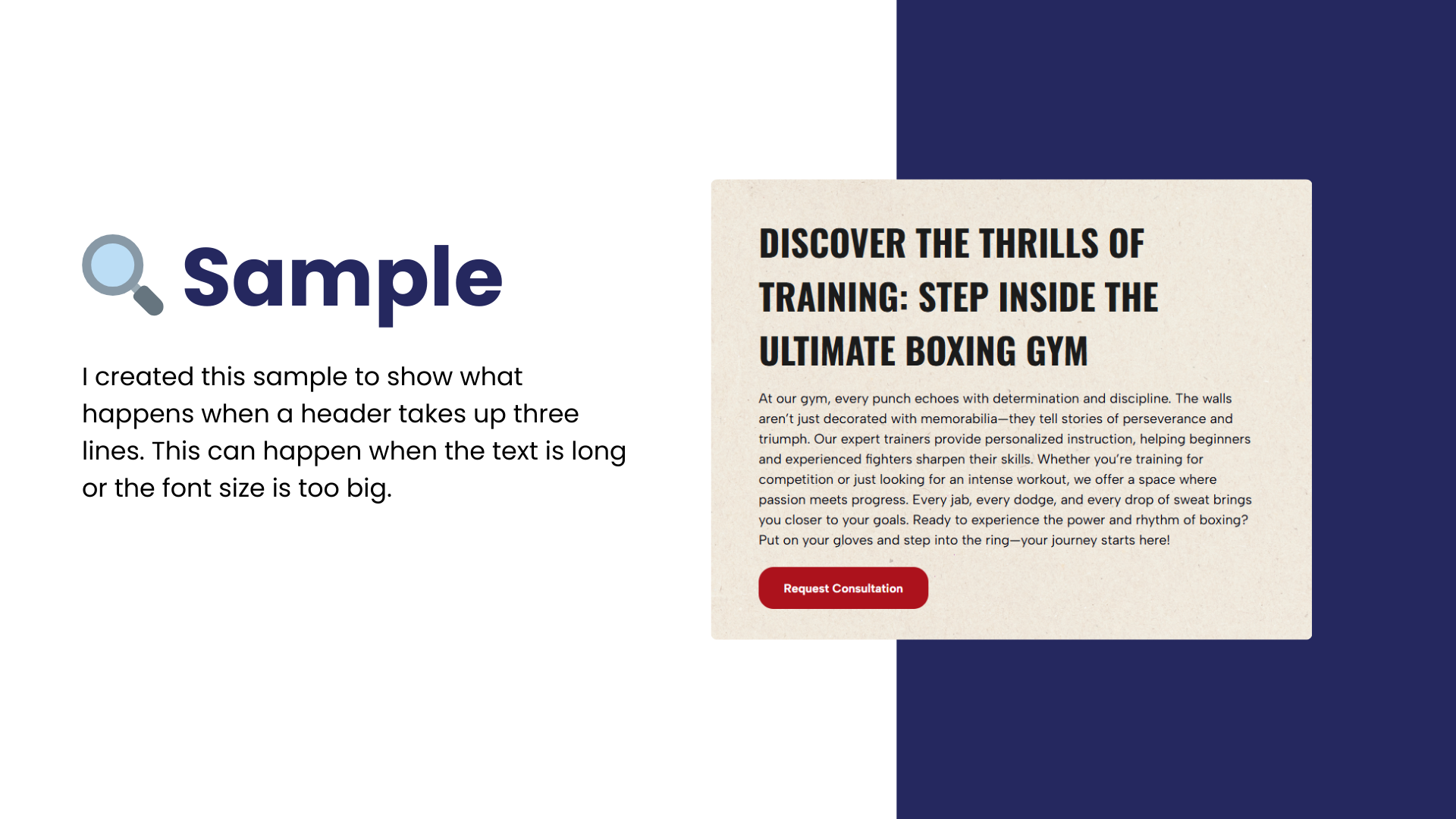 Sample

I created this sample to show what happens when a header takes up three lines. This can happen when the text is long or the font size is too big.

DISCOVER THE THRILLS OF TRAINING: STEP INSIDE THE ULTIMATE BOXING GYM

At our gym, every punch echoes with determination and discipline. The walls aren't just decorated with memorabilia—they tell stories of perseverance and triumph. Our expert trainers provide personalized instruction, helping beginners and experienced fighters sharpen their skills. Whether you're training for competition or just looking for an intense workout, we offer a space where passion meets progress. Every jab, every dodge, and every drop of sweat brings you closer to your goals. Ready to experience the power and rhythm of boxing? Put on your gloves and step into the ring—your journey starts here!

Request Consultation